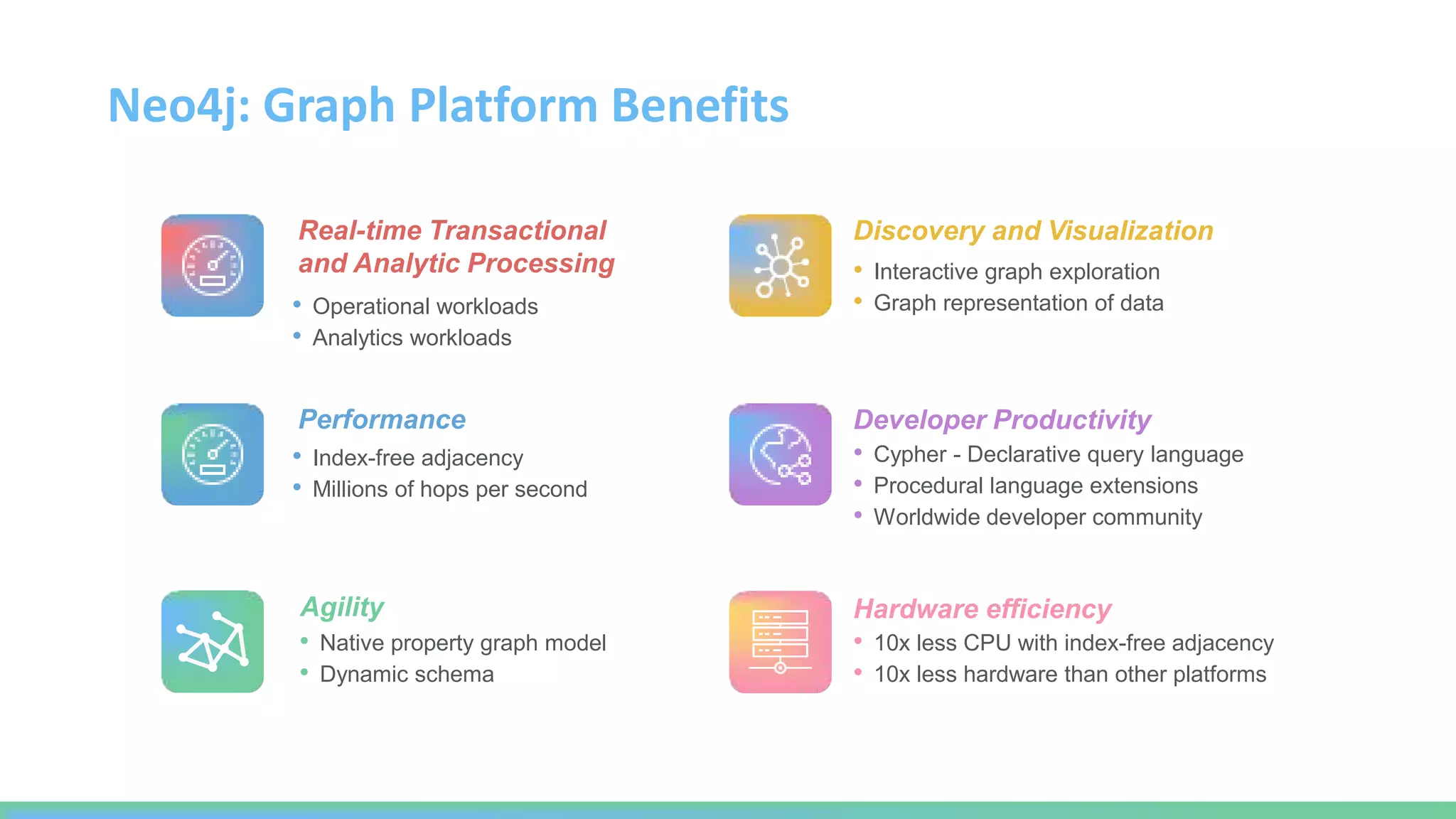 Neo4j: Graph Platform Benefits

Real-time Transactional and Analytic Processing
• Operational workloads
• Analytics workloads

Performance
• Index-free adjacency
• Millions of hops per second

Agility
• Native property graph model
• Dynamic schema

Discovery and Visualization
• Interactive graph exploration
• Graph representation of data

Developer Productivity
• Cypher - Declarative query language
• Procedural language extensions
• Worldwide developer community

Hardware efficiency
• 10x less CPU with index-free adjacency
• 10x less hardware than other platforms